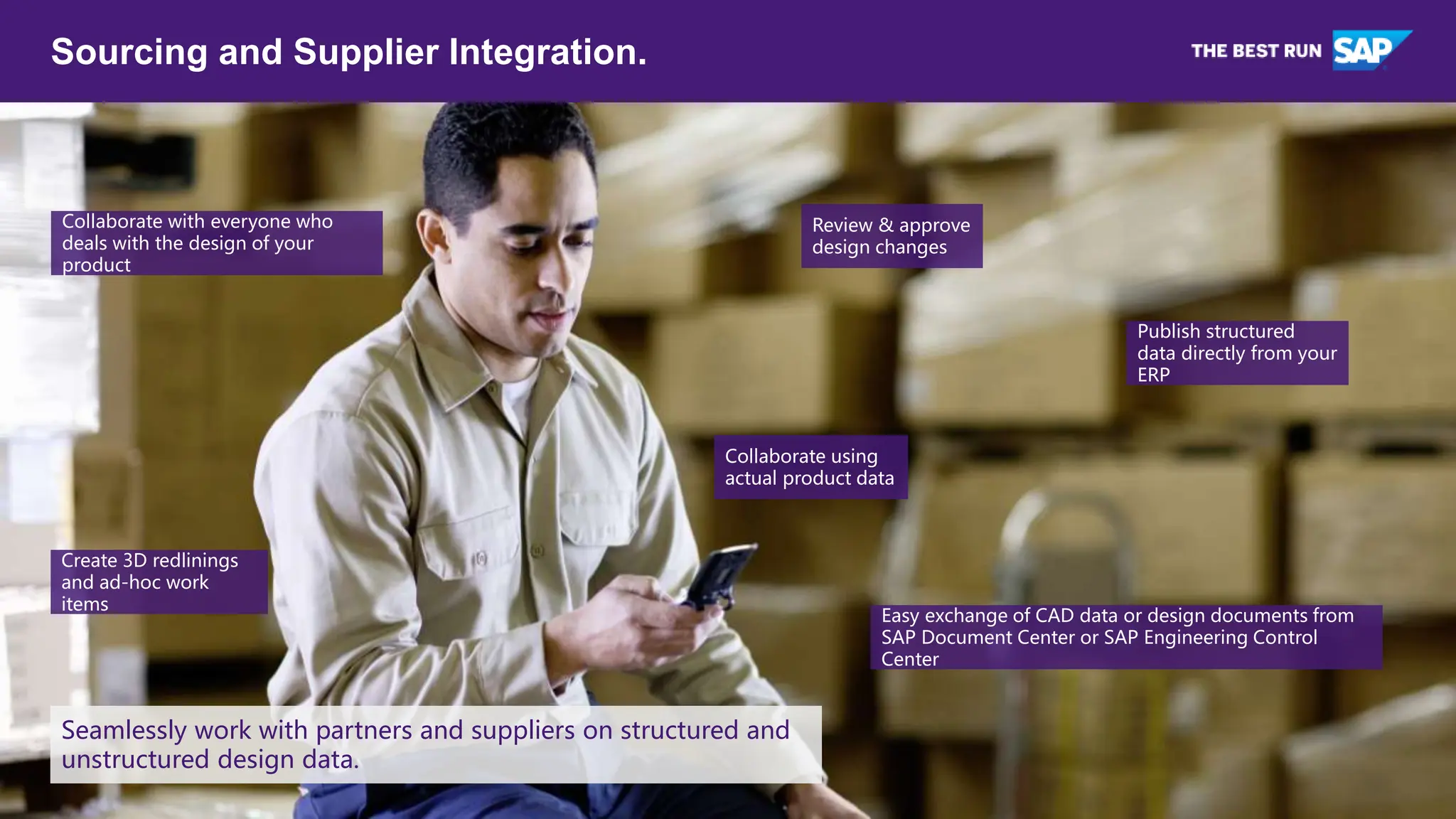 Sourcing and Supplier Integration.

THE BEST RUN SAP

Collaborate with everyone who deals with the design of your product

Review & approve design changes

Publish structured data directly from your ERP

Collaborate using actual product data

Create 3D redlinings and ad-hoc work items

Easy exchange of CAD data or design documents from SAP Document Center or SAP Engineering Control Center

Seamlessly work with partners and suppliers on structured and unstructured design data.